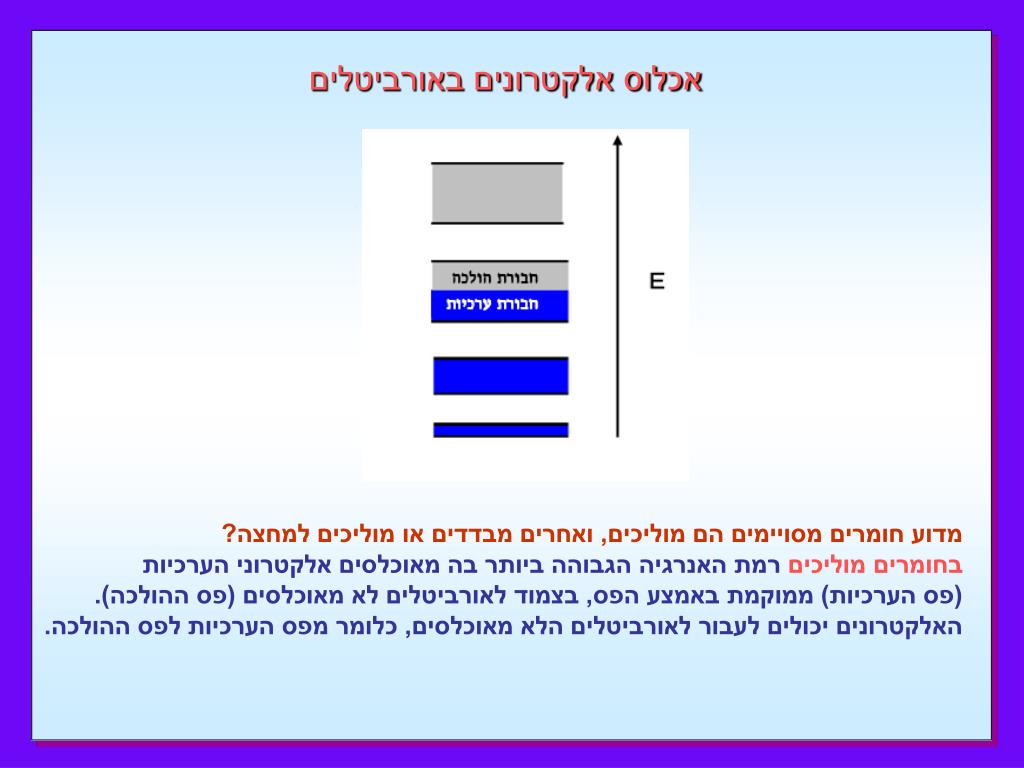 אכלוס אלקטרונים באורביטלים

חבורת הולכה
חבורת ערכיות
E

מדוע חומרים מסויימים הם מוליכים, ואחרים מבדדים או מוליכים למחצה?
בחומרים מוליכים רמת האנרגיה הגבוהה ביותר בה מאוכלסים אלקטרוני הערכיות (פס הערכיות) ממוקמת באמצע הפס, בצמוד לאורביטלים לא מאוכלסים (פס ההולכה). האלקטרונים יכולים לעבור לאורביטלים הלא מאוכלסים, כלומר מפס הערכיות לפס ההולכה.